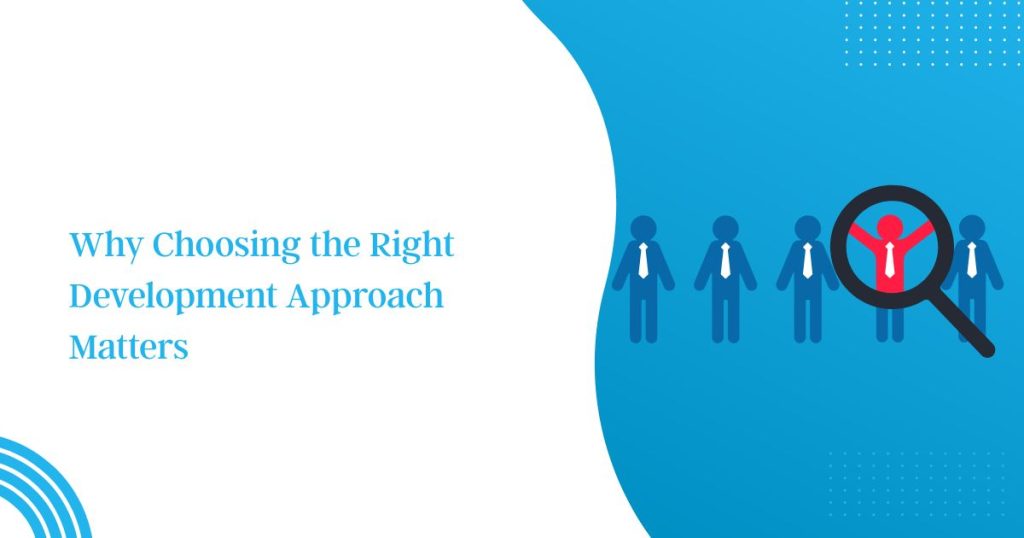 Why Choosing the Right Development Approach Matters